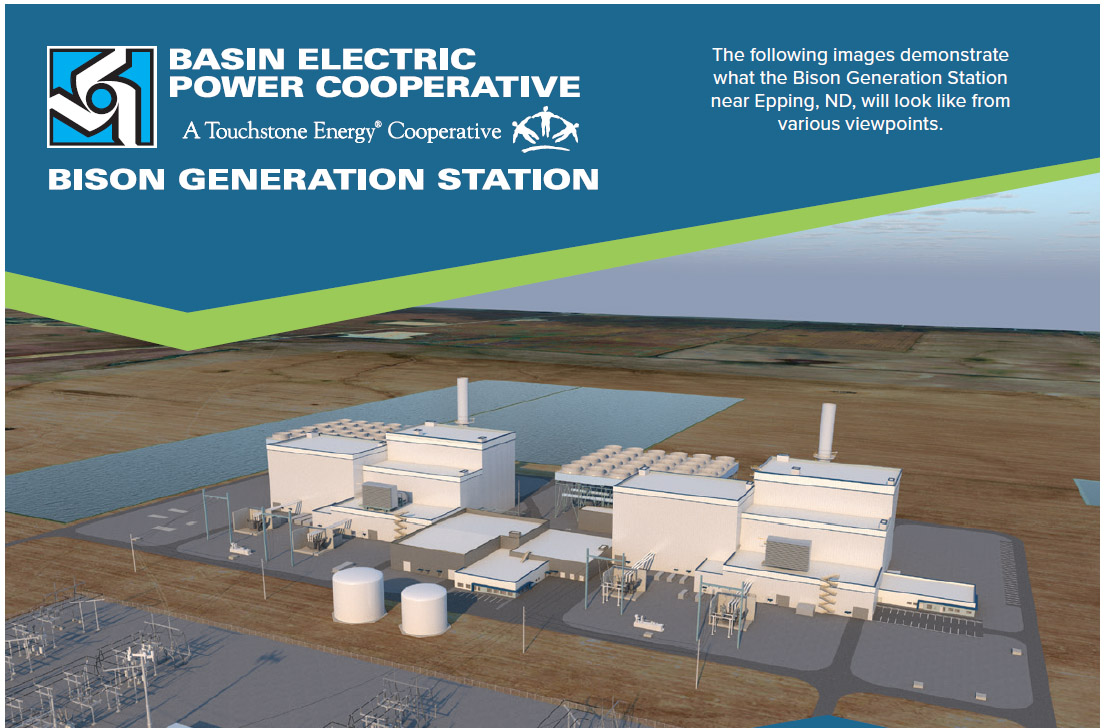 BASIN ELECTRIC POWER COOPERATIVE

A Touchstone Energy® Cooperative

BISON GENERATION STATION

The following images demonstrate what the Bison Generation Station near Epping, ND, will look like from various viewpoints.